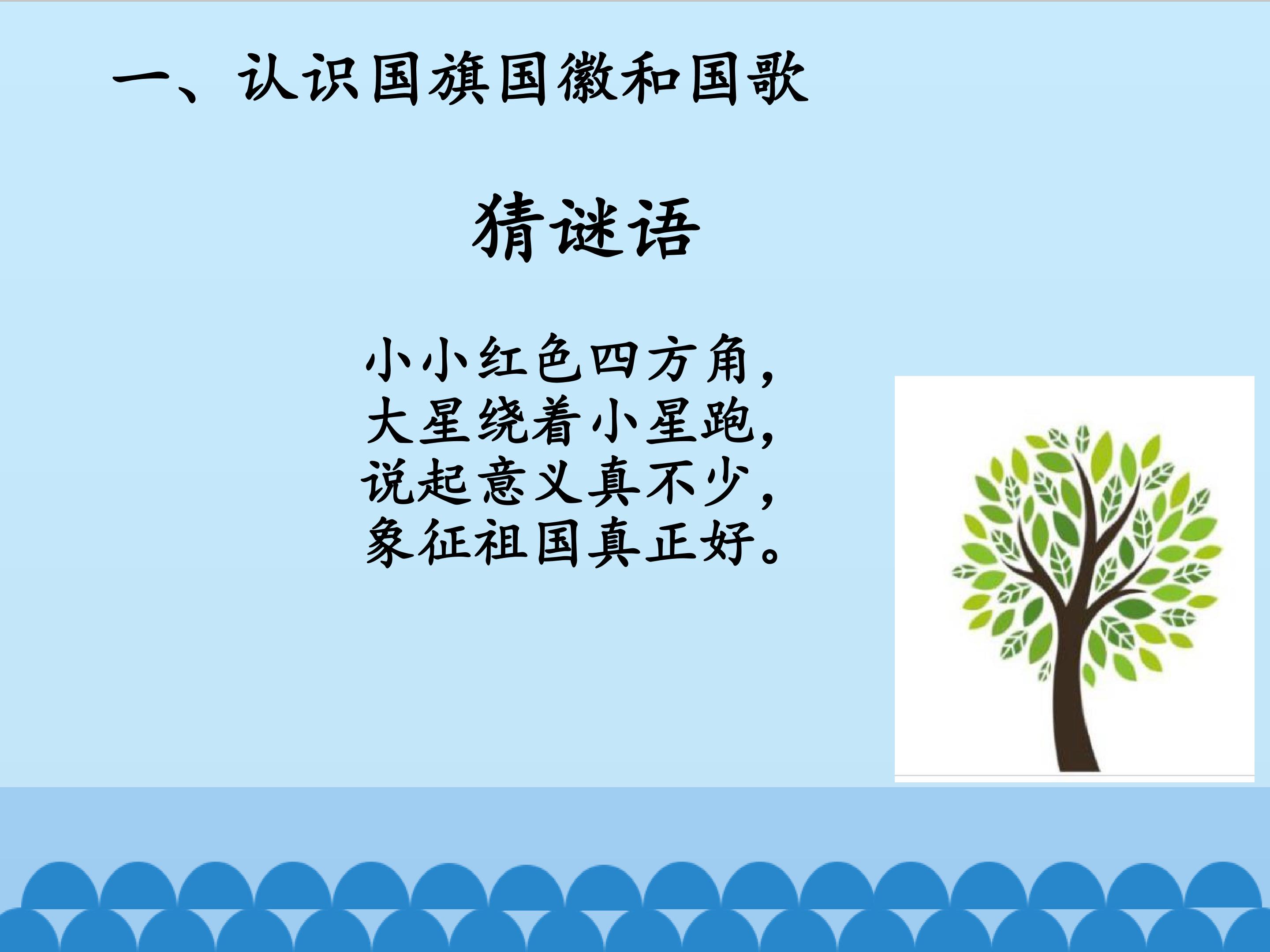 一、认识国旗国徽和国歌

猜谜语

小小红色四方角，
大星绕着小星跑，
说起意义真不少，
象征祖国真正好。